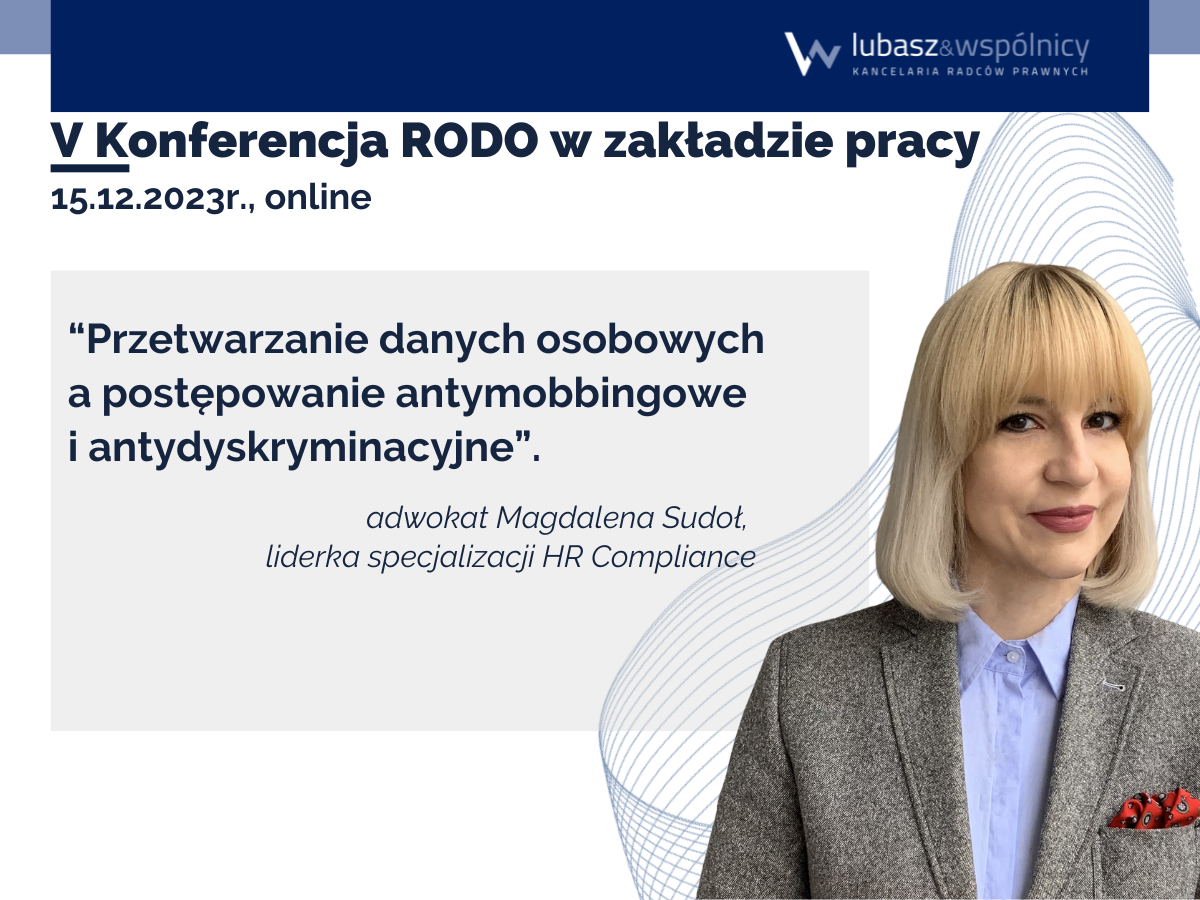 lubasz&wspólnicy
KANCELARIA RADCÓW PRAWNYCH

V Konferencja RODO w zakładzie pracy
15.12.2023r., online

“Przetwarzanie danych osobowych a postępowanie antymobbingowe i antydyskryminacyjne”.

adwokat Magdalena Sudoł,
liderka specjalizacji HR Compliance